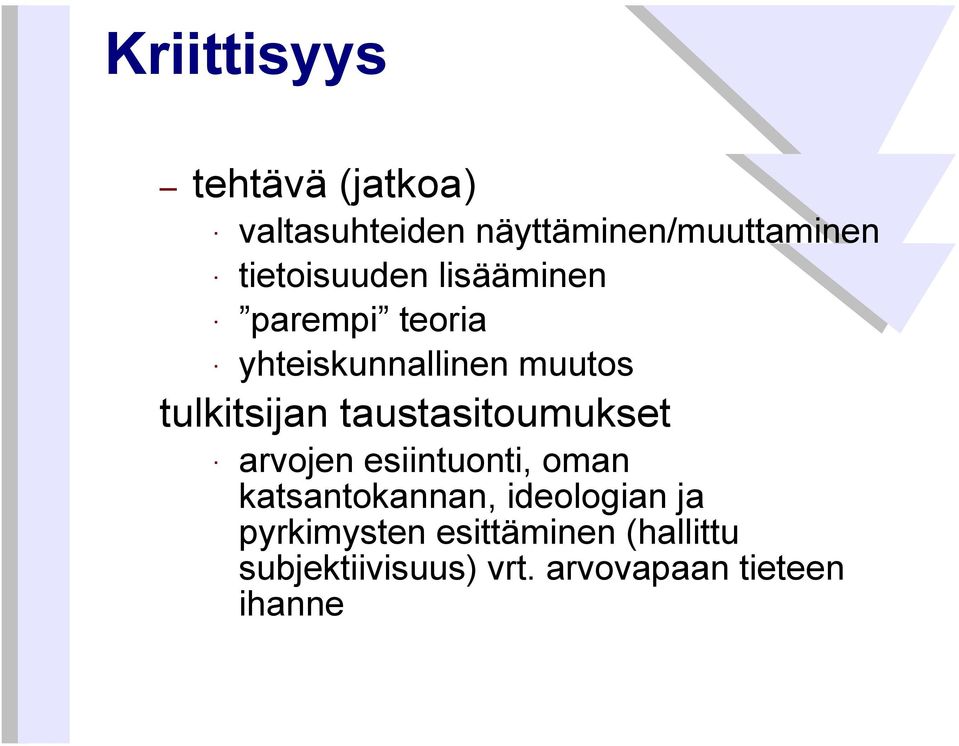 Kriittisyys

– tehtävä (jatkoa)

· valtasuhteiden näyttäminen/muuttaminen

· tietoisuuden lisääminen

· ”parempi” teoria

· yhteiskunnallinen muutos

tulkitsijan taustasitoumukset

· arvojen esiintuonti, oman katsantokannan, ideologian ja pyrkimysten esittäminen (hallittu subjektiivisuus) vrt. arvovapaan tieteen ihanne